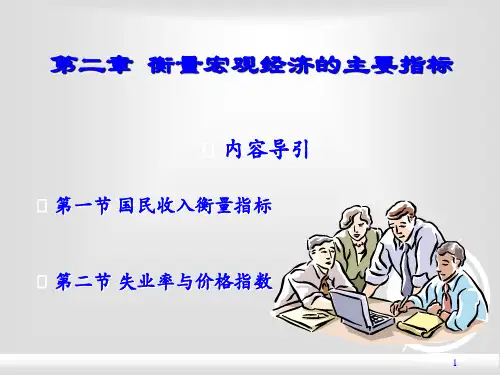 第二章 衡量宏观经济的主要指标

内容导引

第一节 国民收入衡量指标

第二节 失业率与价格指数

1